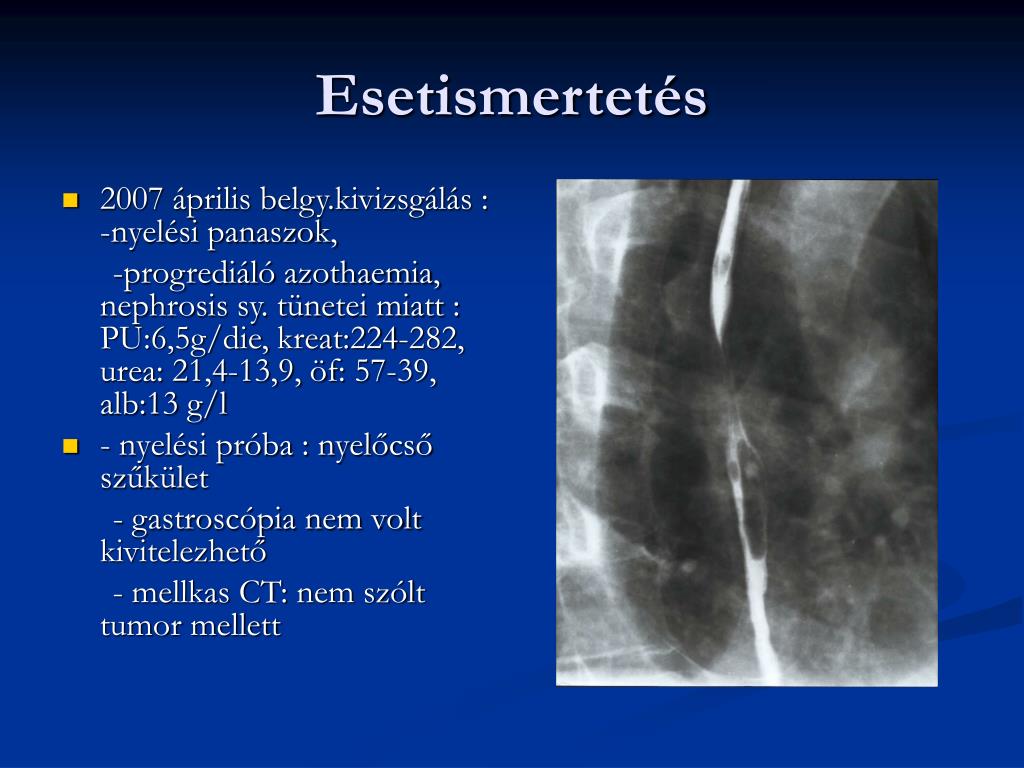 Esetismertetés

2007 április belgy.kivizsgálás : -nyelési panaszok,

-progrediáló azothaemia, nephrosis sy. tünetei miatt : PU:6,5g/die, kreat:224-282, urea: 21,4-13,9, öf: 57-39, alb:13 g/l

- nyelési próba : nyelőcső szűkület

- gastroscópia nem volt kivitelezhető

- mellkas CT: nem szólt tumor mellett